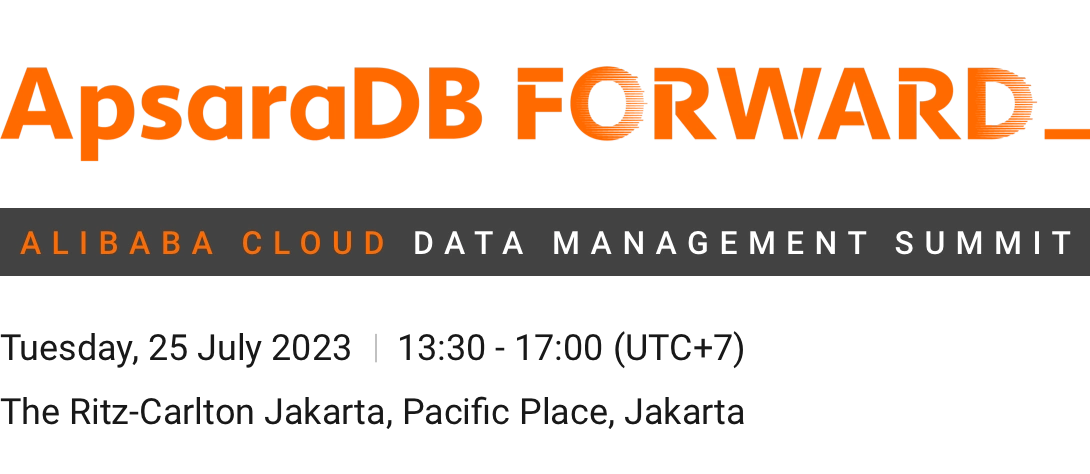 ApsaraDB FORWARD_

ALIBABA CLOUD DATA MANAGEMENT SUMMIT

Tuesday, 25 July 2023 | 13:30 - 17:00 (UTC+7)

The Ritz-Carlton Jakarta, Pacific Place, Jakarta